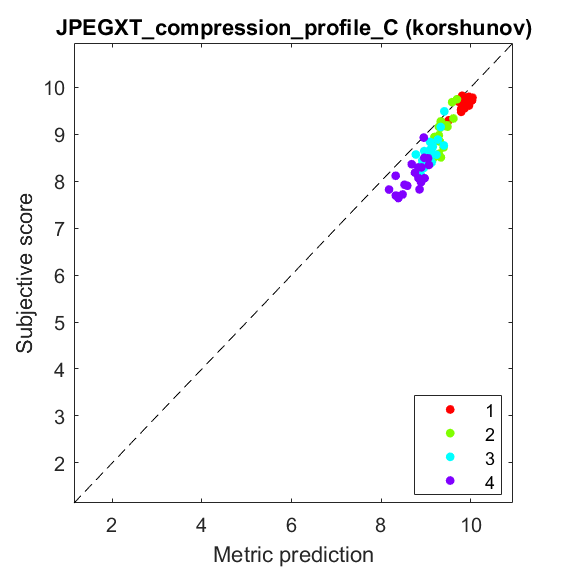 JPEGXT_compression_profile_C (korshunov)

Subjective score

10
9
8
7
6
5
4
3
2

2
4
6
8
10

Metric prediction

1
2
3
4